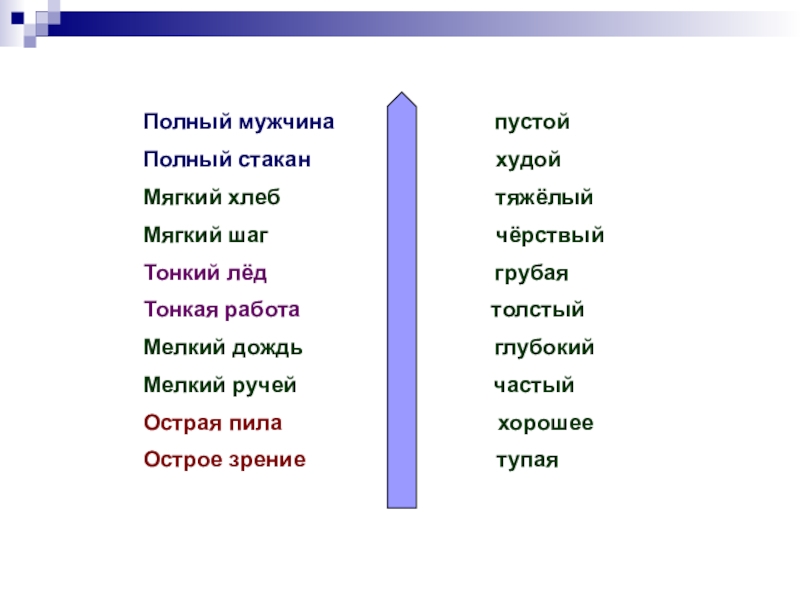 Полный мужчина
Полный стакан
Мягкий хлеб
Мягкий шаг
Тонкий лёд
Тонкая работа
Мелкий дождь
Мелкий ручей
Острая пила
Острое зрение

пустой
худой
тяжёлый
чёрствый
грубая
толстый
глубокий
частый
хорошее
тупая